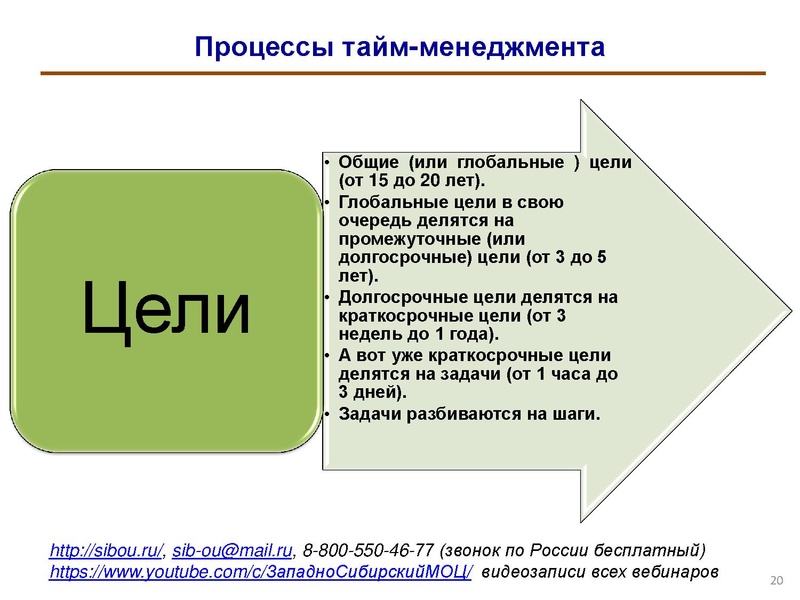 Процессы тайм-менеджмента

Цели

• Общие (или глобальные ) цели (от 15 до 20 лет).
• Глобальные цели в свою очередь делятся на промежуточные (или долгосрочные) цели (от 3 до 5 лет).
• Долгосрочные цели делятся на краткосрочные цели (от 3 недель до 1 года).
• А вот уже краткосрочные цели делятся на задачи (от 1 часа до 3 дней).
• Задачи разбиваются на шаги.

http://sibou.ru/, sib-ou@mail.ru, 8-800-550-46-77 (звонок по России бесплатный)
https://www.youtube.com/c/ЗападноСибирскийМОЦ/ видеозаписи всех вебинаров

20